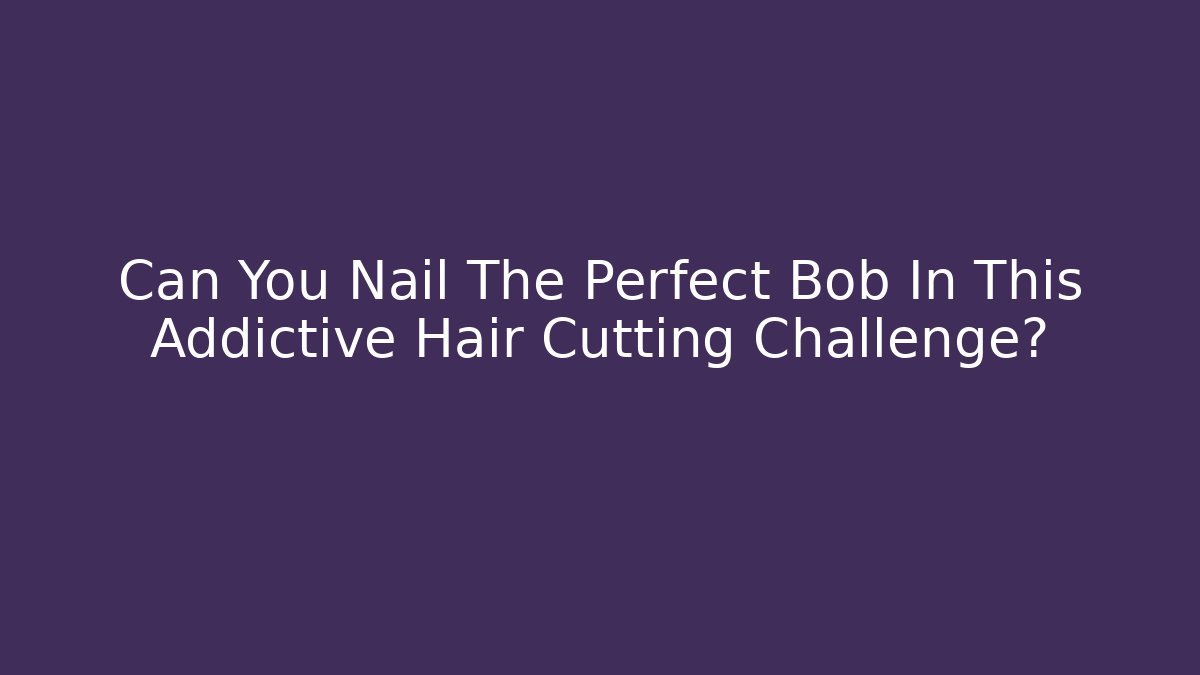 Can You Nail The Perfect Bob In This Addictive Hair Cutting Challenge?